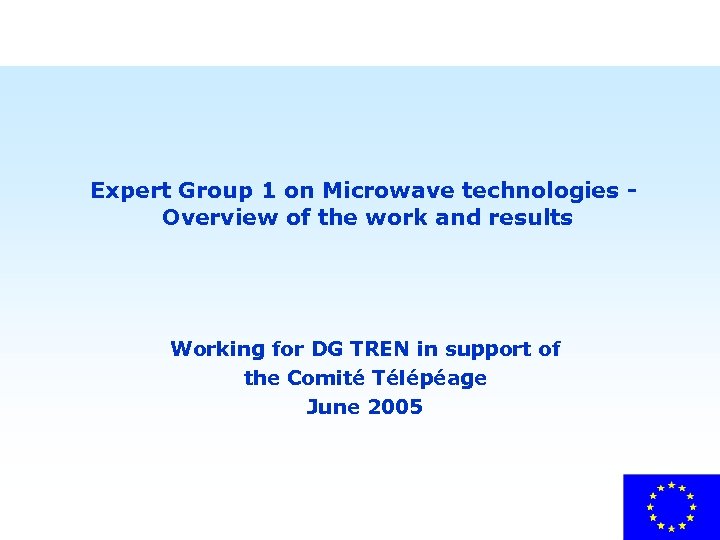 Expert Group 1 on Microwave technologies - Overview of the work and results

Working for DG TREN in support of the Comité Télépéage
June 2005